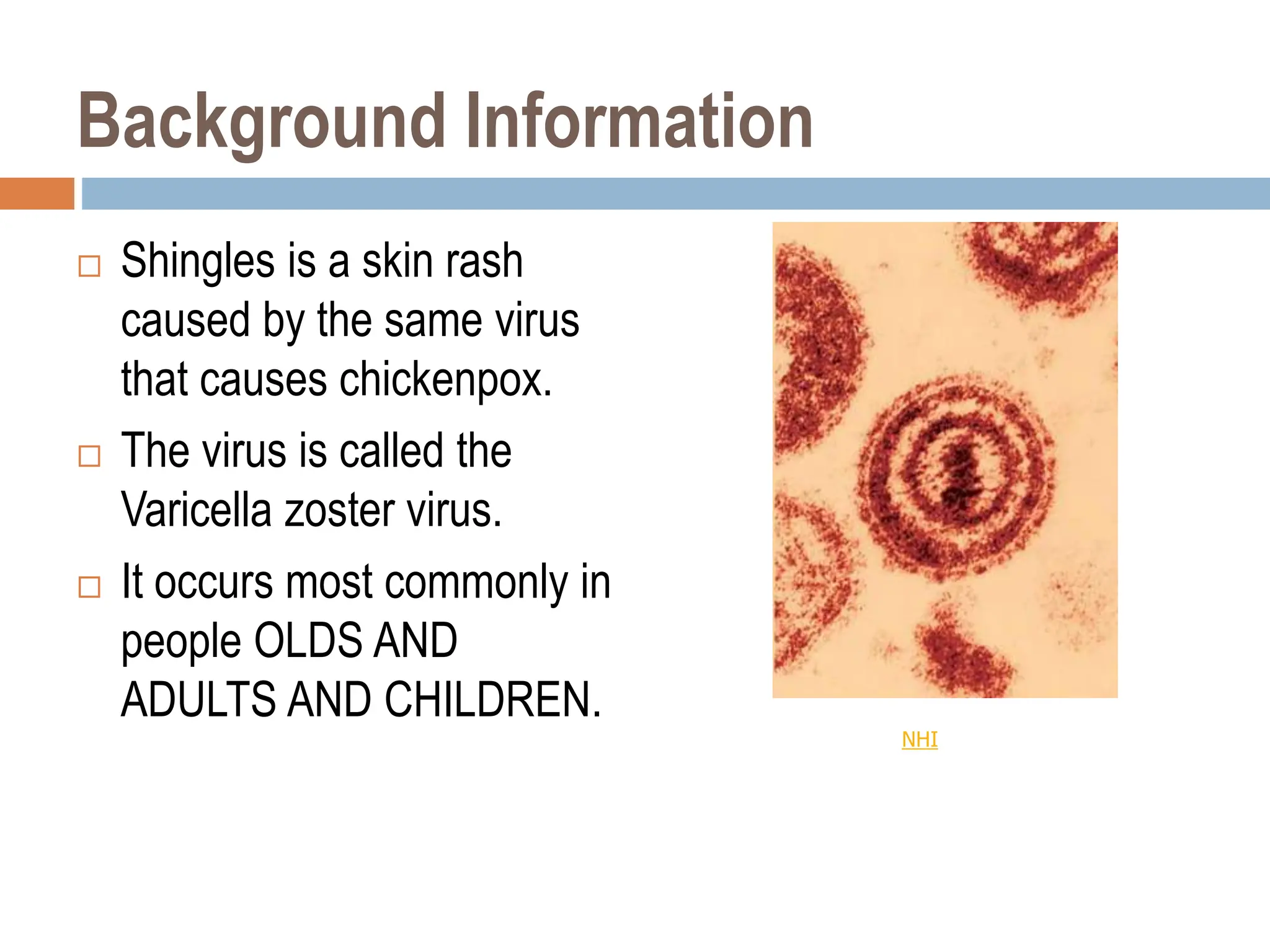 Background Information

□ Shingles is a skin rash caused by the same virus that causes chickenpox.

□ The virus is called the Varicella zoster virus.

□ It occurs most commonly in people OLDS AND ADULTS AND CHILDREN.

NHI